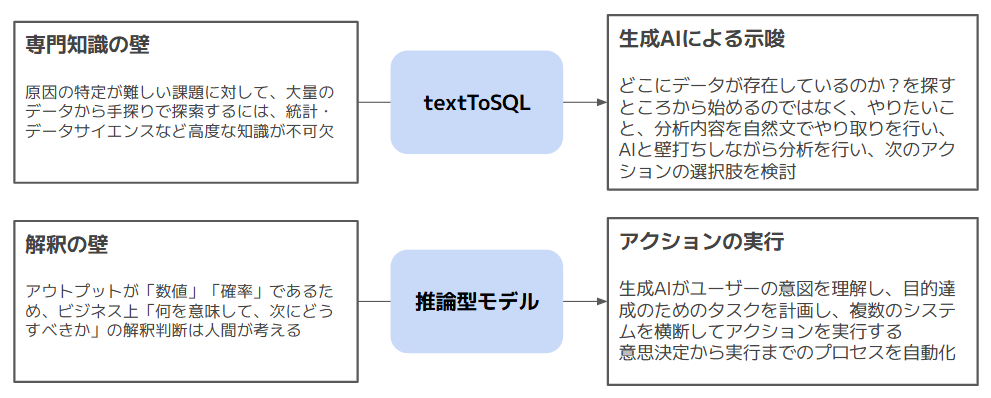 専門知識の壁

原因の特定が難しい課題に対して、大量のデータから手探りで探索するには、統計・データサイエンスなど高度な知識が不可欠

textToSQL

生成AIによる示唆

どこにデータが存在しているのか？を探すところから始めるのではなく、やりたいこと、分析内容を自然文でやり取りを行い、AIと壁打ちしながら分析を行い、次のアクションの選択肢を検討

解釈の壁

アウトプットが「数値」「確率」であるため、ビジネス上「何を意味して、次にどうすべきか」の解釈判断は人間が考える

推論型モデル

アクションの実行

生成AIがユーザーの意図を理解し、目的達成のためのタスクを計画し、複数のシステムを横断してアクションを実行する
意思決定から実行までのプロセスを自動化